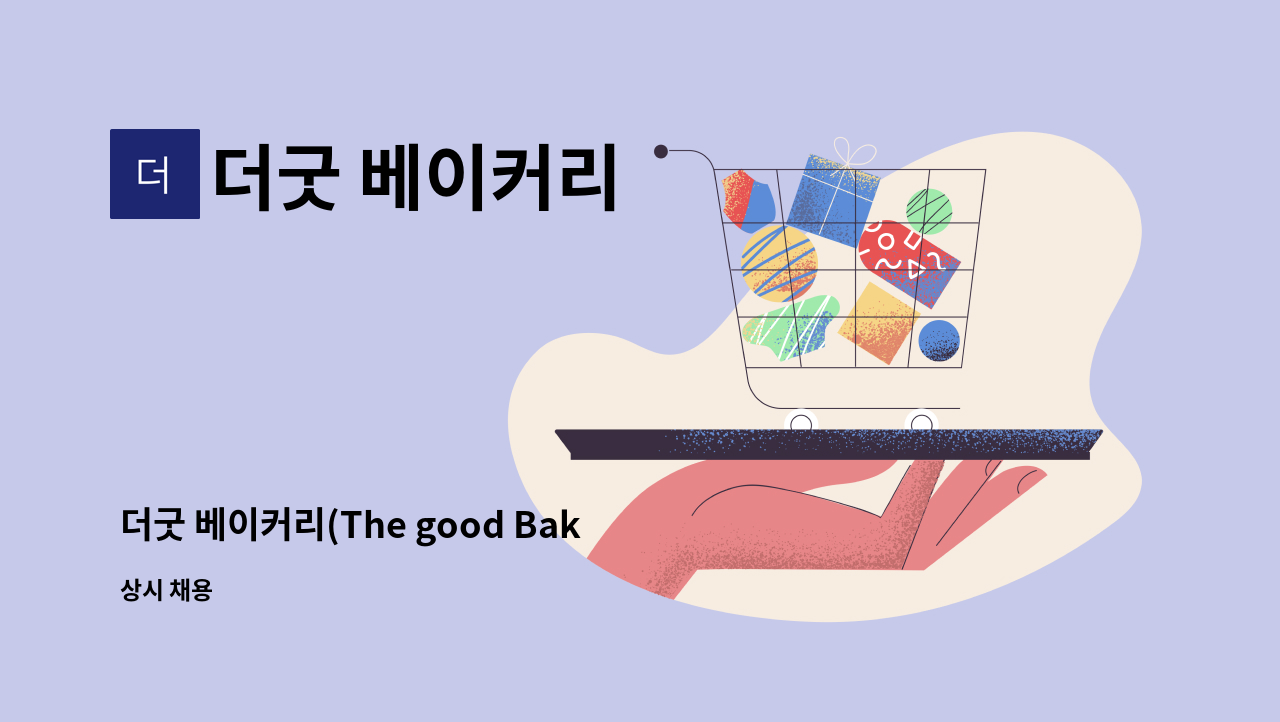 더

더굿 베이커리

더굿 베이커리(The good Bak

상시 채용